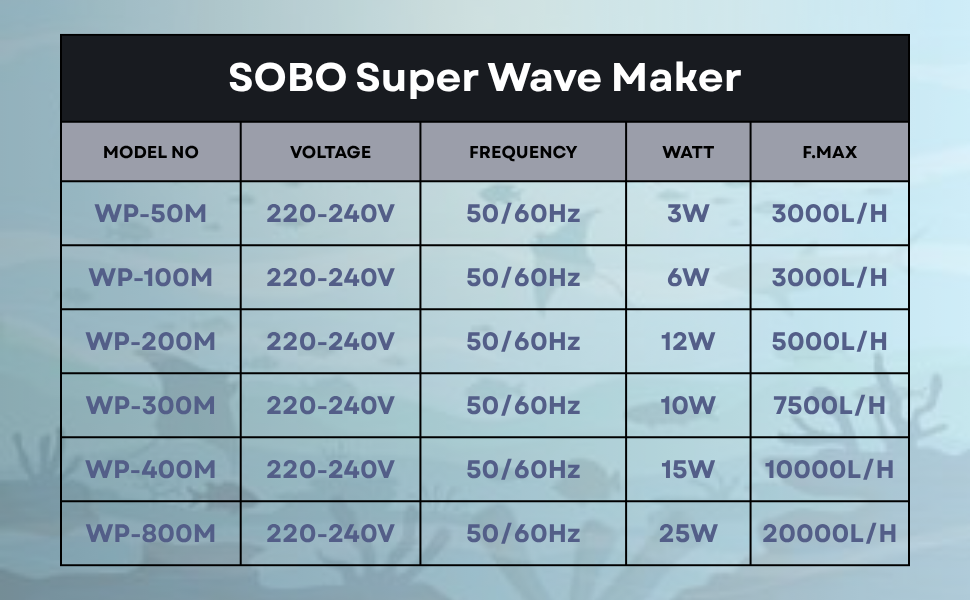 SOBO Super Wave Maker

| MODEL NO | VOLTAGE | FREQUENCY | WATT | F.MAX |
|---|---|---|---|---|
| WP-50M | 220-240V | 50/60Hz | 3W | 3000L/H |
| WP-100M | 220-240V | 50/60Hz | 6W | 3000L/H |
| WP-200M | 220-240V | 50/60Hz | 12W | 5000L/H |
| WP-300M | 220-240V | 50/60Hz | 10W | 7500L/H |
| WP-400M | 220-240V | 50/60Hz | 15W | 10000L/H |
| WP-800M | 220-240V | 50/60Hz | 25W | 20000L/H |